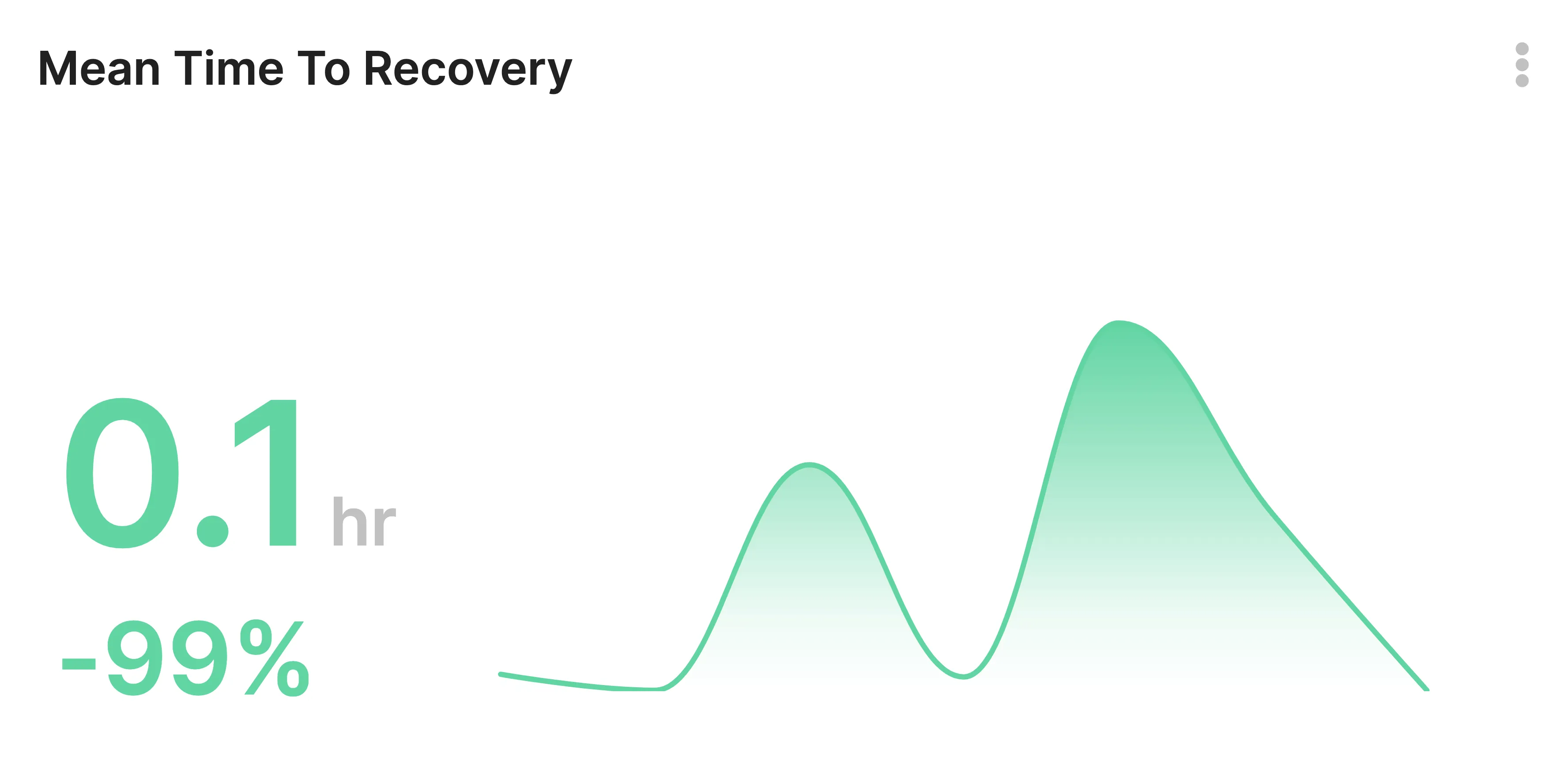 Mean Time To Recovery

0.1 hr

-99%